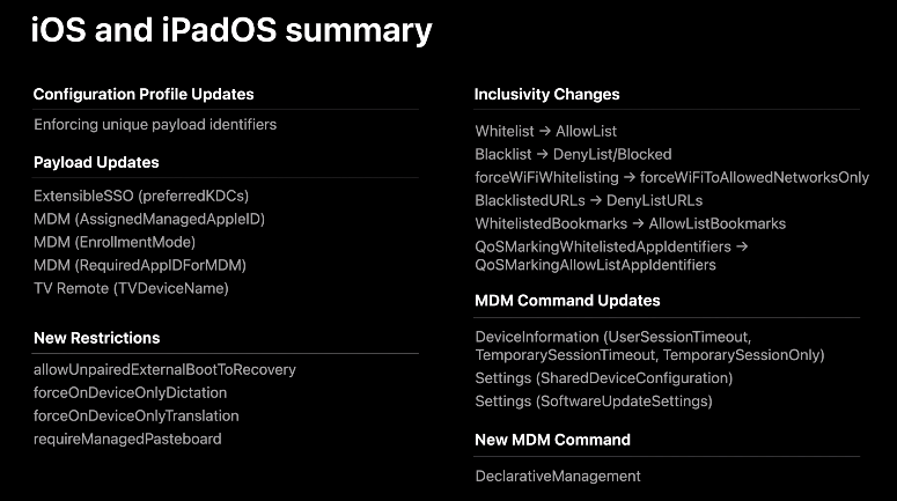 iOS and iPadOS summary

Configuration Profile Updates

Enforcing unique payload identifiers

Payload Updates

ExtensibleSSO (preferredKDCs)
MDM (AssignedManagedAppleID)
MDM (EnrollmentMode)
MDM (RequiredAppIDForMDM)
TV Remote (TVDeviceName)

New Restrictions

allowUnpairedExternalBootToRecovery
forceOnDeviceOnlyDictation
forceOnDeviceOnlyTranslation
requireManagedPasteboard

Inclusivity Changes

Whitelist → AllowList
Blacklist → DenyList/Blocked
forceWiFiWhitelisting → forceWiFiToAllowedNetworksOnly
BlacklistedURLs → DenyListURLs
WhitelistedBookmarks → AllowListBookmarks
QoSMarkingWhitelistedAppIdentifiers → QoSMarkingAllowListAppIdentifiers

MDM Command Updates

DeviceInformation (UserSessionTimeout, TemporarySessionTimeout, TemporarySessionOnly)
Settings (SharedDeviceConfiguration)
Settings (SoftwareUpdateSettings)

New MDM Command

DeclarativeManagement